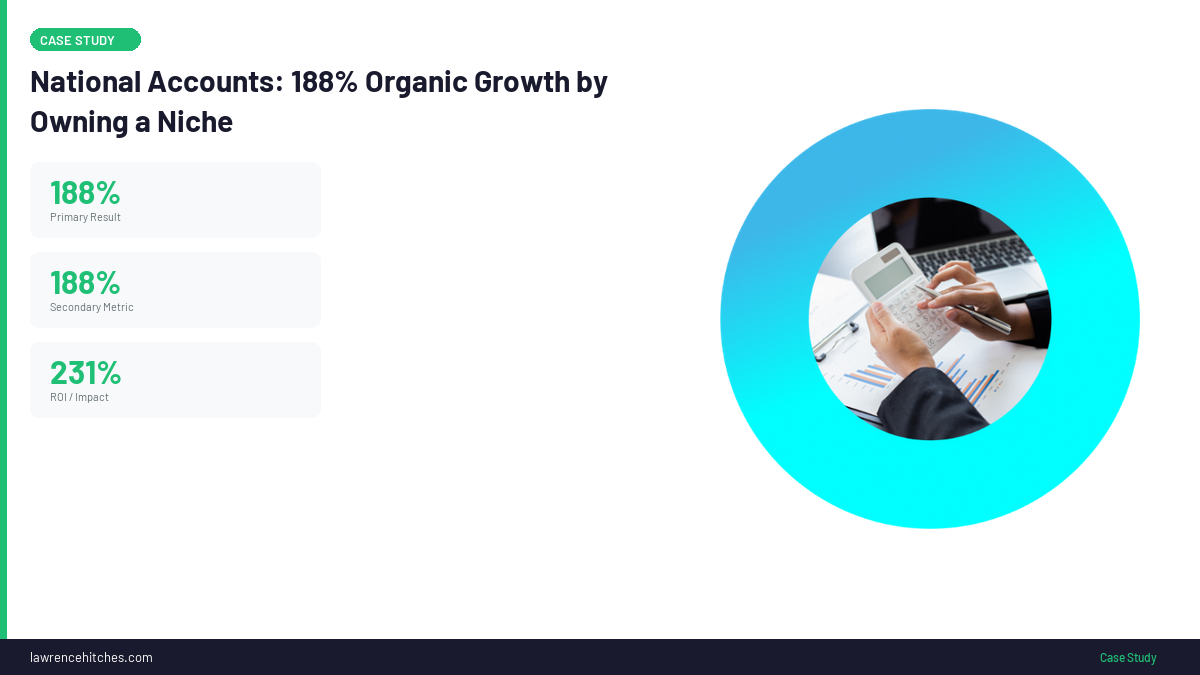 CASE STUDY

National Accounts: 188% Organic Growth by Owning a Niche

188%
Primary Result

188%
Secondary Metric

231%
ROI / Impact

lawrencehitches.com

Case Study